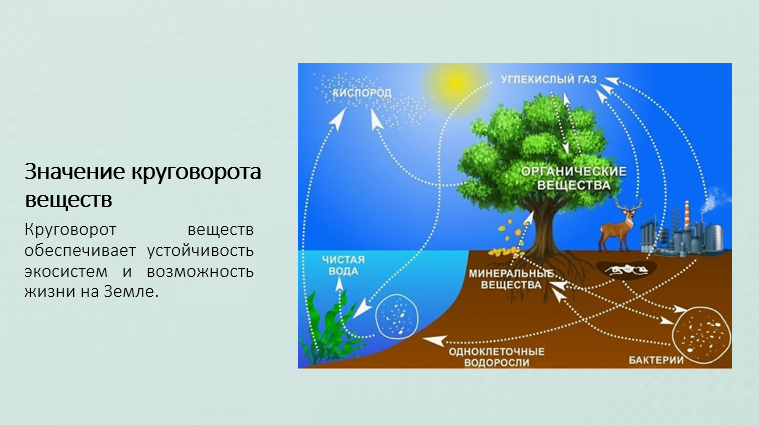 Значение круговорота веществ

Круговорот веществ обеспечивает устойчивость экосистем и возможность жизни на Земле.

КИСЛОРОД

УГЛЕКИСЛЫЙ ГАЗ

ОРГАНИЧЕСКИЕ ВЕЩЕСТВА

ЧИСТАЯ ВОДА

МИНЕРАЛЬНЫЕ ВЕЩЕСТВА

ОДНОКЛЕТОЧНЫЕ ВОДОРОСЛИ

БАКТЕРИИ